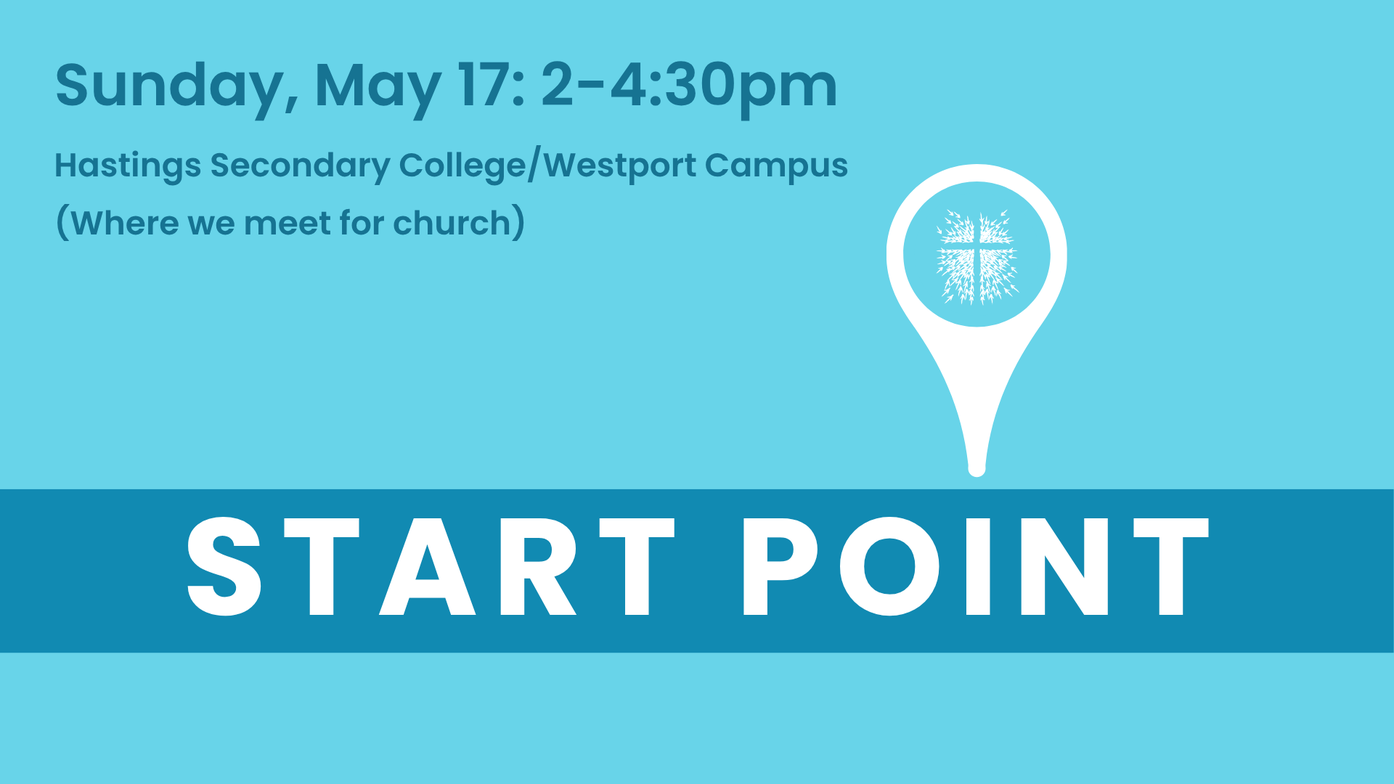 Sunday, May 17: 2-4:30pm

Hastings Secondary College/Westport Campus
(Where we meet for church)

START POINT